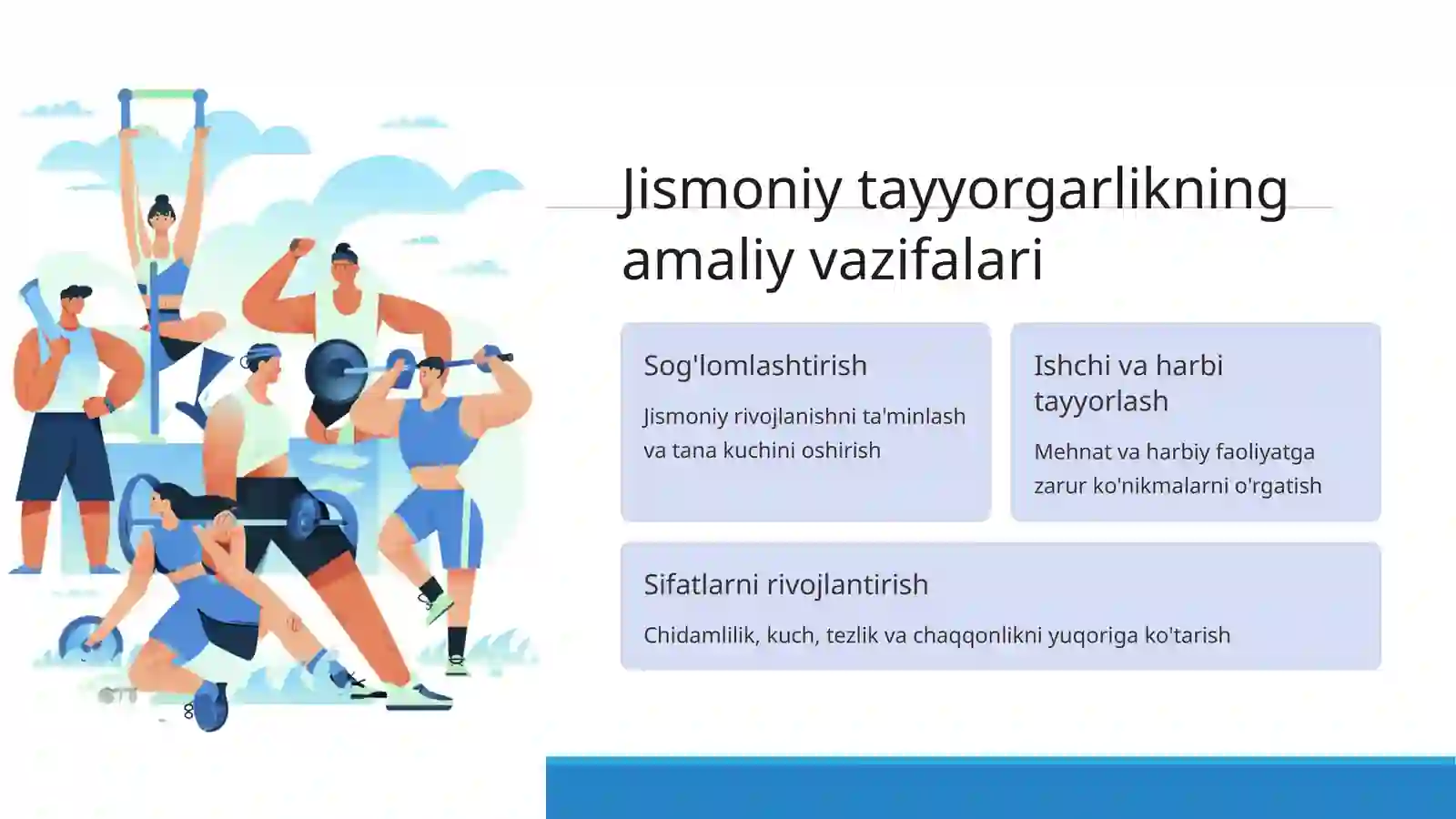 Jismoniy tayyorgarlikning amaliy vazifalari

Sog'lomlashtirish

Jismoniy rivojlanishni ta'minlash va tana kuchini oshirish

Ishchi va harbi tayyorlash

Mehnat va harbiy faoliyatga zarur ko'nikmalarni o'rgatish

Sifatlarni rivojlantirish

Chidamlilik, kuch, tezlik va chaqqonlikni yuqoriga ko'tarish